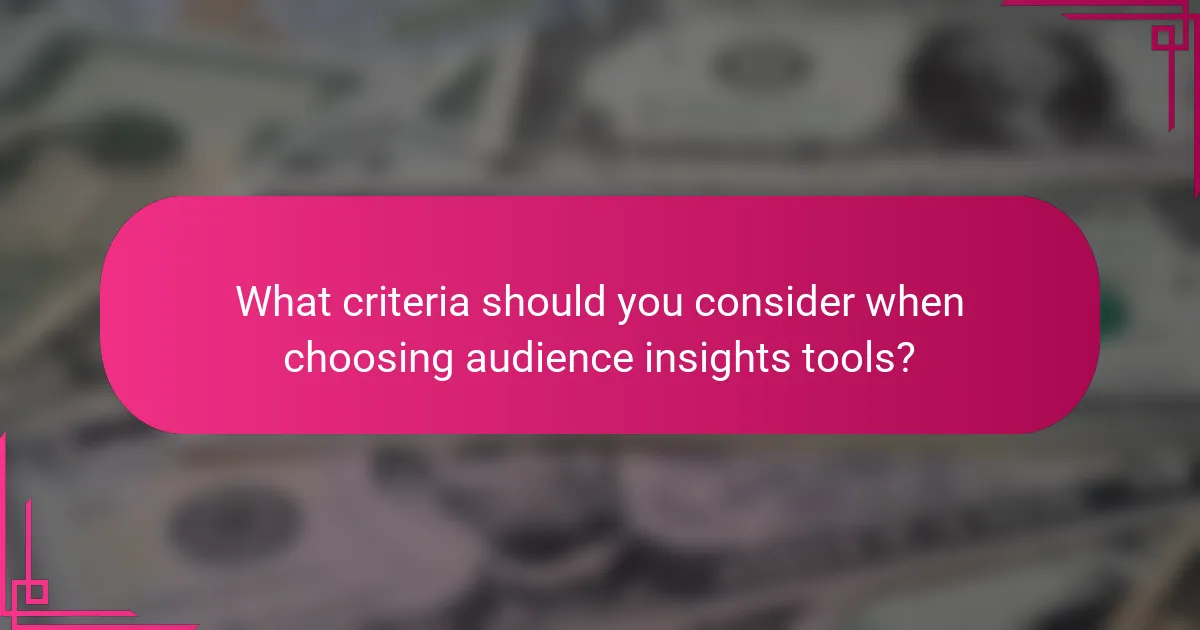 What criteria should you consider when choosing audience insights tools?